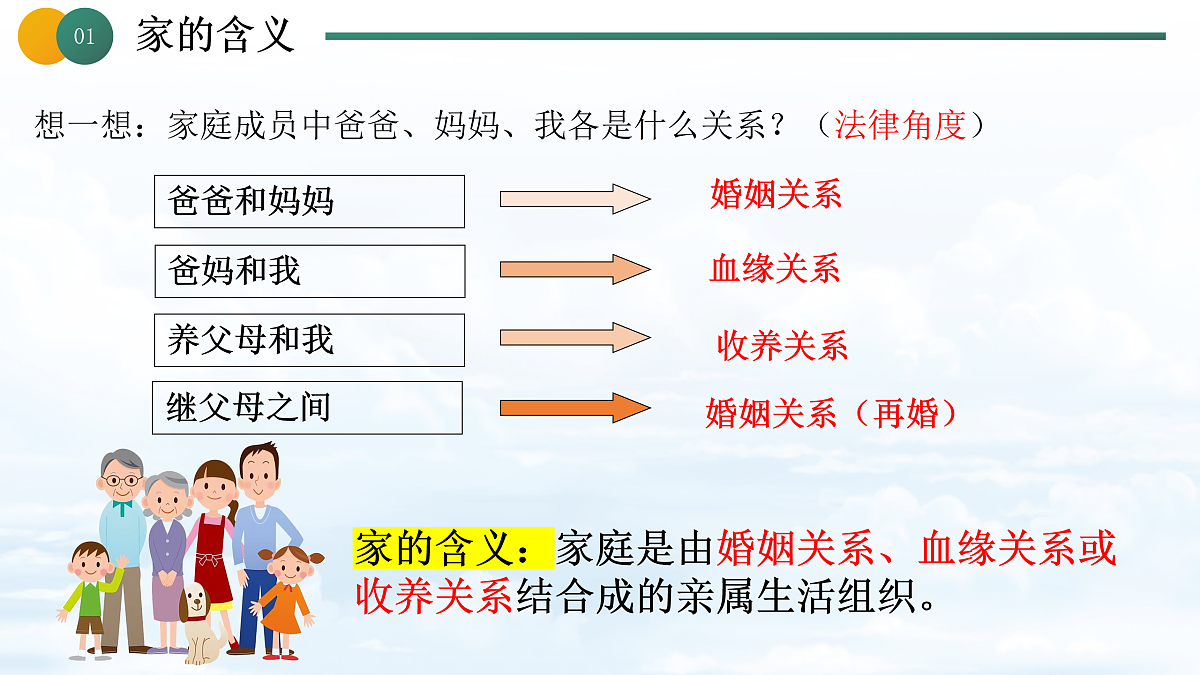 01 家的含义

想一想：家庭成员中爸爸、妈妈、我各是什么关系？（法律角度）

爸爸和妈妈 婚姻关系

爸妈和我 血缘关系

养父母和我 收养关系

继父母之间 婚姻关系（再婚）

家的含义：家庭是由婚姻关系、血缘关系或收养关系结合成的亲属生活组织。